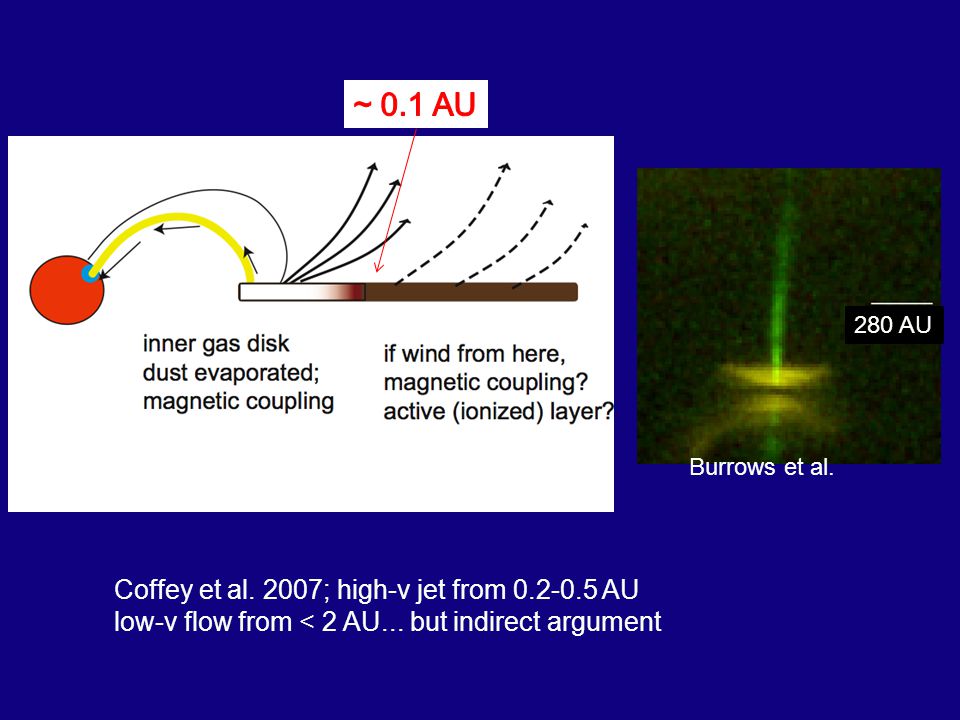 ~ 0.1 AU

inner gas disk
dust evaporated;
magnetic coupling

if wind from here,
magnetic coupling?
active (ionized) layer?

280 AU

Burrows et al.

Coffey et al. 2007; high-v jet from 0.2-0.5 AU
low-v flow from < 2 AU... but indirect argument